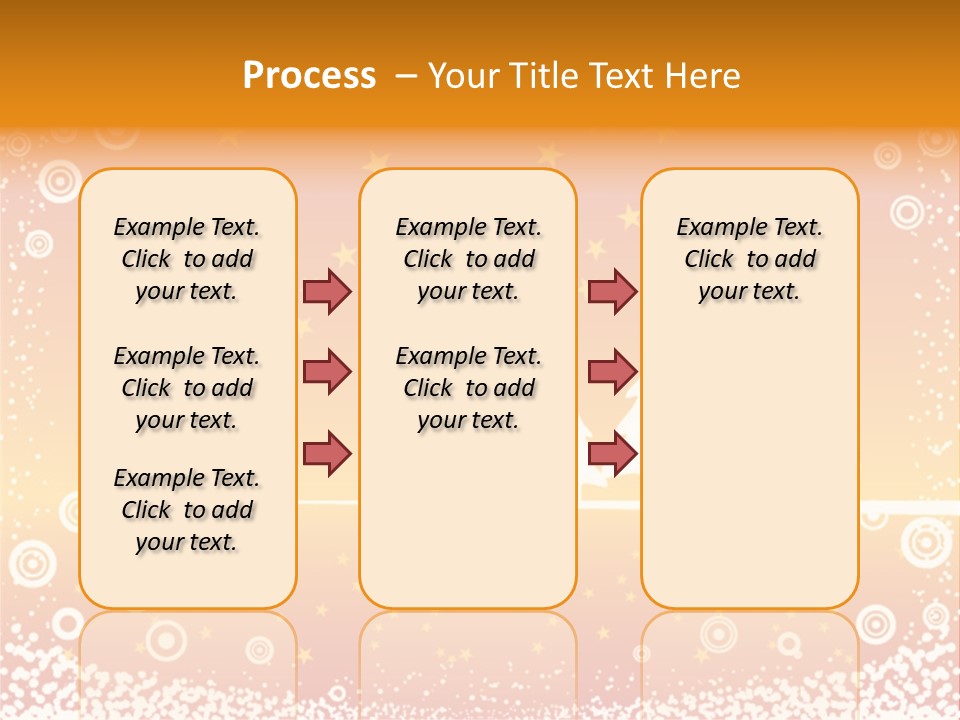 Process – Your Title Text Here

Example Text. Click to add your text.

Example Text. Click to add your text.

Example Text. Click to add your text.

Example Text. Click to add your text.

Example Text. Click to add your text.

Example Text. Click to add your text.